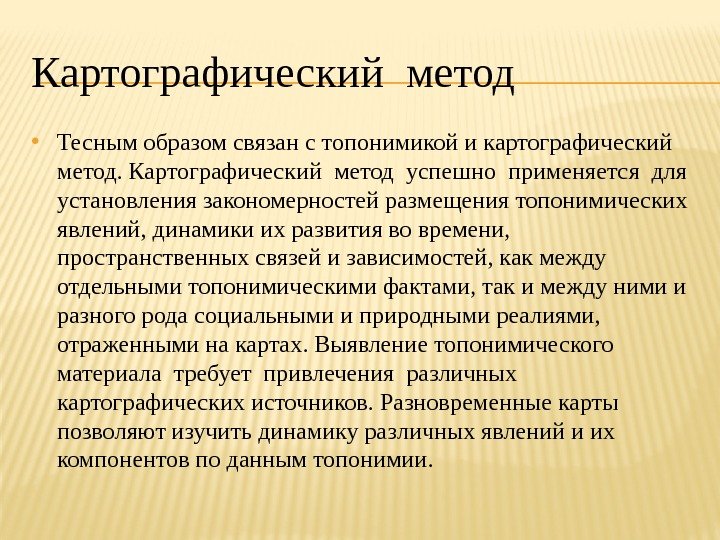 Картографический метод

• Тесным образом связан с топонимикой и картографический метод. Картографический метод успешно применяется для установления закономерностей размещения топонимических явлений, динамики их развития во времени, пространственных связей и зависимостей, как между отдельными топонимическими фактами, так и между ними и разного рода социальными и природными реалиями, отраженными на картах. Выявление топонимического материала требует привлечения различных картографических источников. Разновременные карты позволяют изучить динамику различных явлений и их компонентов по данным топонимии.